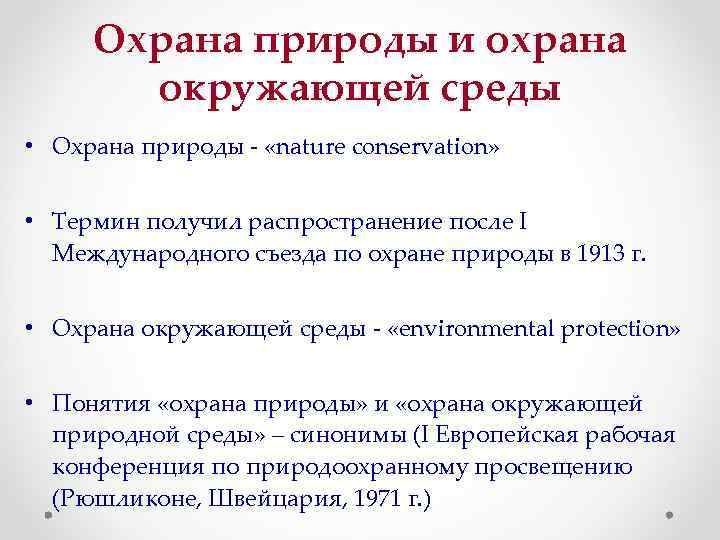 Охрана природы и охрана окружающей среды

• Охрана природы - «nature conservation»

• Термин получил распространение после I Международного съезда по охране природы в 1913 г.

• Охрана окружающей среды - «environmental protection»

• Понятия «охрана природы» и «охрана окружающей природной среды» – синонимы (I Европейская рабочая конференция по природоохранному просвещению (Рюшликоне, Швейцария, 1971 г.)